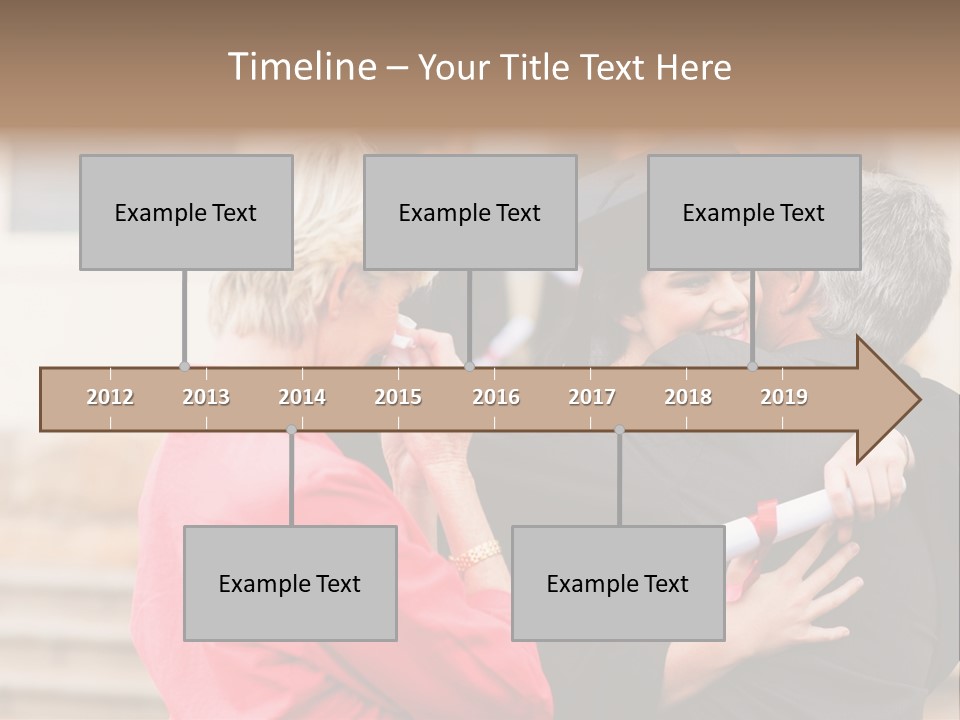 Timeline – Your Title Text Here

Example Text

Example Text

Example Text

2012 2013 2014 2015 2016 2017 2018 2019

Example Text

Example Text